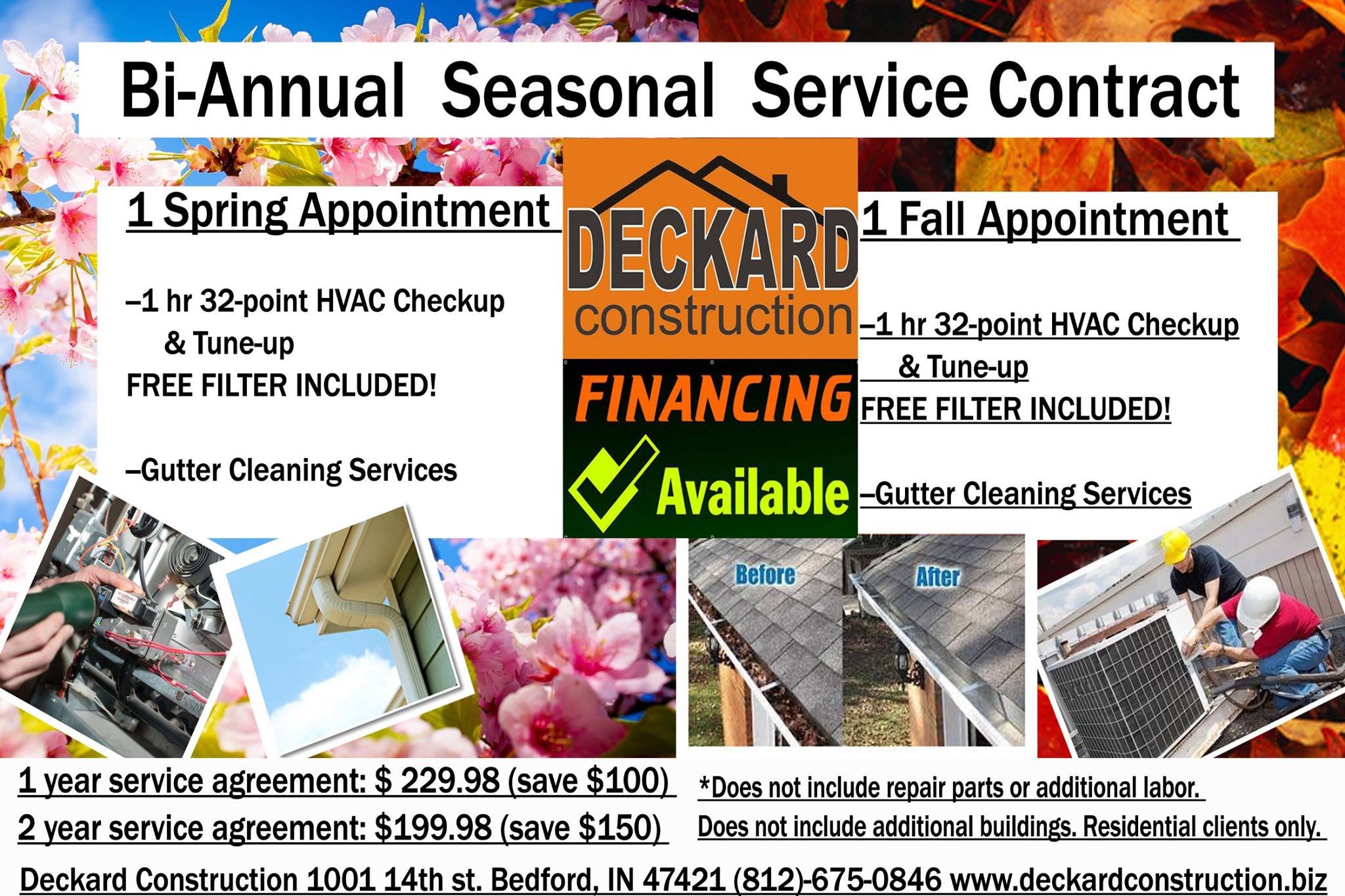 Bi-Annual Seasonal Service Contract

1 Spring Appointment

–1 hr 32-point HVAC Checkup & Tune-up
FREE FILTER INCLUDED!

–Gutter Cleaning Services

DECKARD
construction

FINANCING
Available

1 Fall Appointment

–1 hr 32-point HVAC Checkup & Tune-up
FREE FILTER INCLUDED!

–Gutter Cleaning Services

Before
After

1 year service agreement: $ 229.98 (save $100)
2 year service agreement: $199.98 (save $150)

*Does not include repair parts or additional labor.
Does not include additional buildings. Residential clients only.

Deckard Construction 1001 14th st. Bedford, IN 47421 (812)-675-0846 www.deckardconstruction.biz